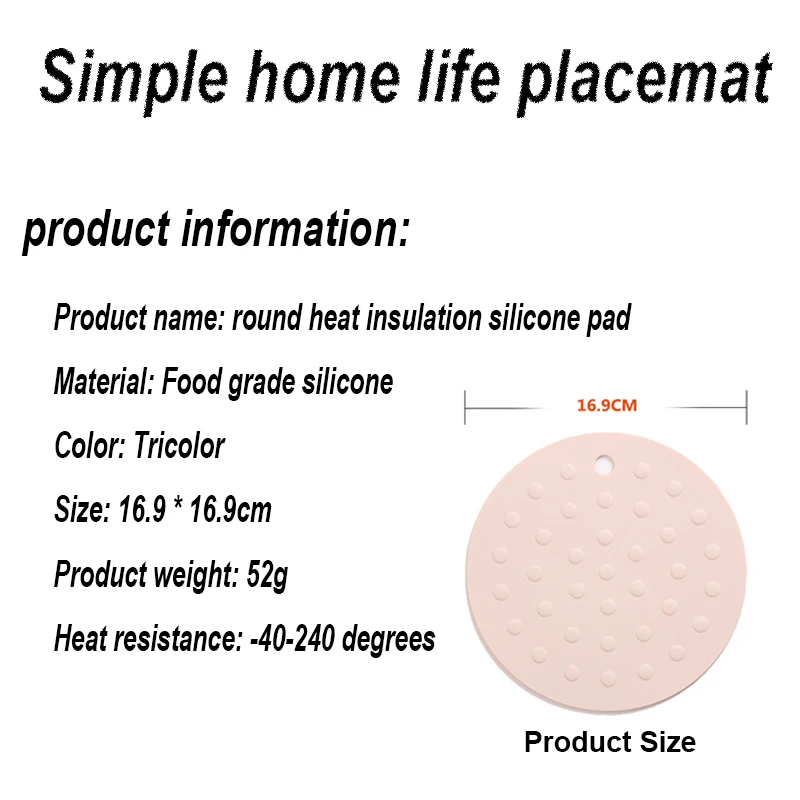 Simple home life placemat

product information:

Product name: round heat insulation silicone pad

Material: Food grade silicone

Color: Tricolor

Size: 16.9 * 16.9cm

Product weight: 52g

Heat resistance: -40-240 degrees

16.9CM

Product Size